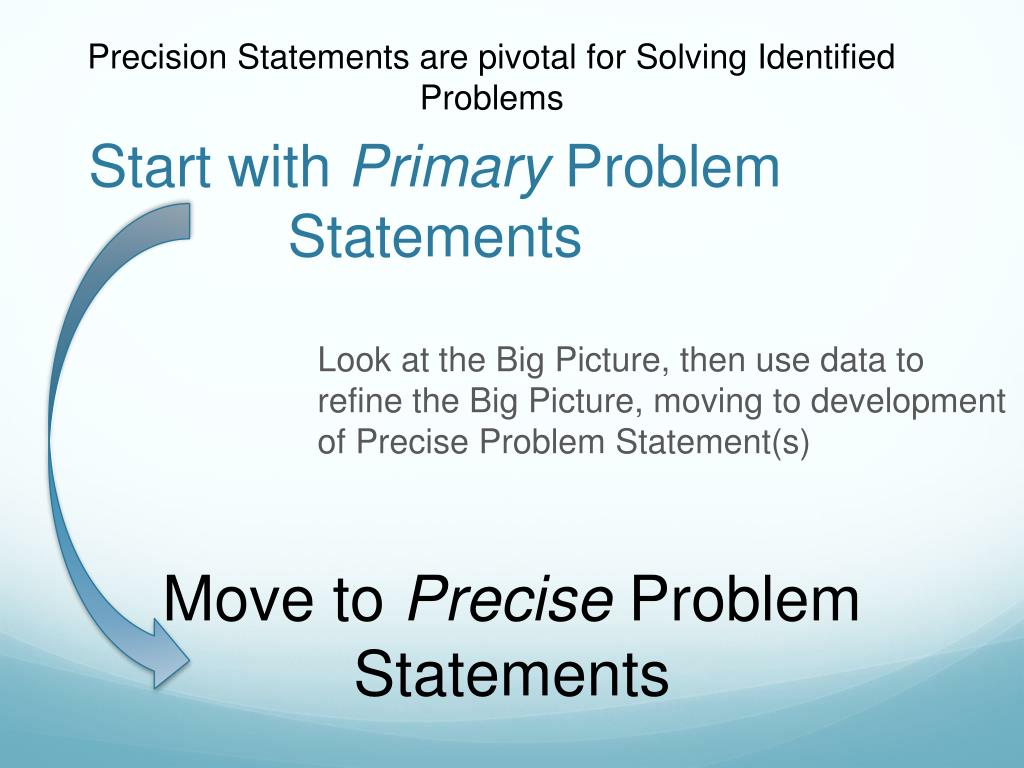 Precision Statements are pivotal for Solving Identified Problems

Start with Primary Problem Statements

Look at the Big Picture, then use data to refine the Big Picture, moving to development of Precise Problem Statement(s)

Move to Precise Problem Statements